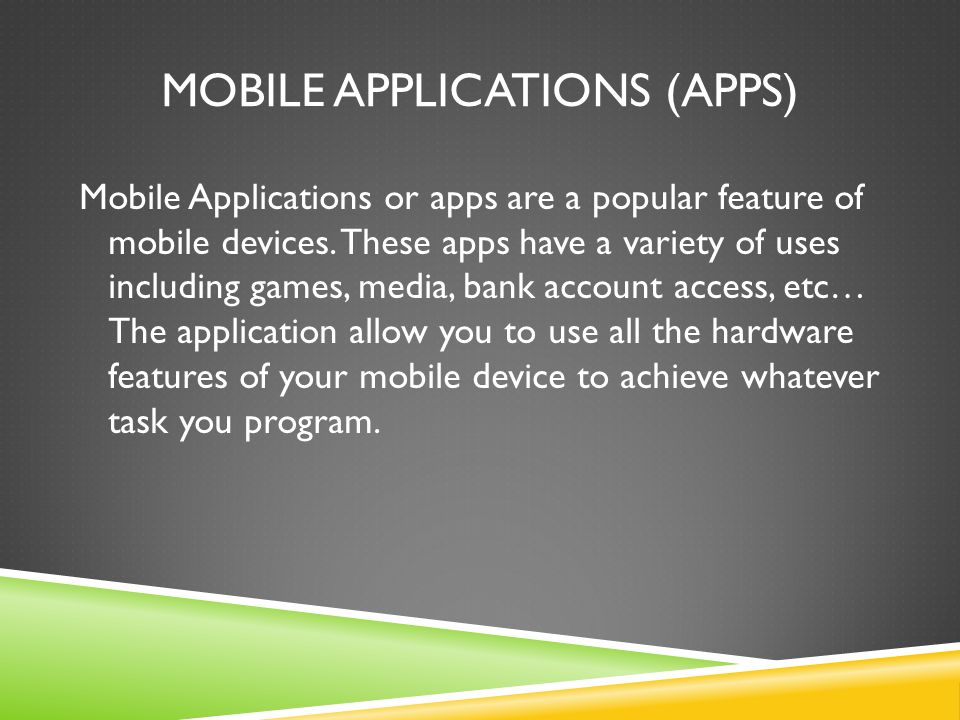 MOBILE APPLICATIONS (APPS)

Mobile Applications or apps are a popular feature of mobile devices. These apps have a variety of uses including games, media, bank account access, etc… The application allow you to use all the hardware features of your mobile device to achieve whatever task you program.